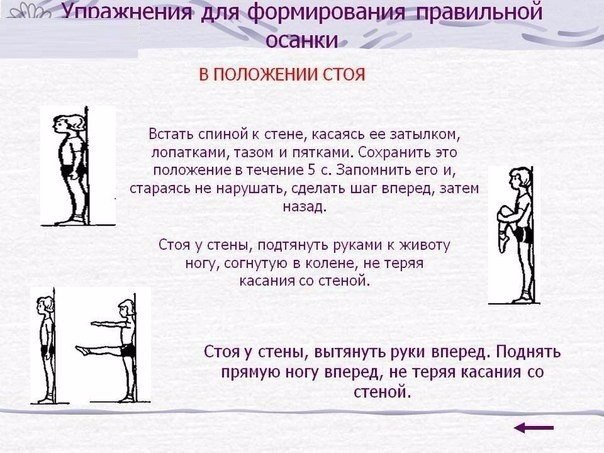 Упражнения для формирования правильной осанки

В ПОЛОЖЕНИИ СТОЯ

Встать спиной к стене, касаясь ее затылком, лопатками, тазом и пятками. Сохранить это положение в течение 5 с. Запомнить его и, стараясь не нарушать, сделать шаг вперед, затем назад.

Стоя у стены, подтянуть руками к животу ногу, согнутую в колене, не теряя касания со стеной.

Стоя у стены, вытянуть руки вперед. Поднять прямую ногу вперед, не теряя касания со стеной.